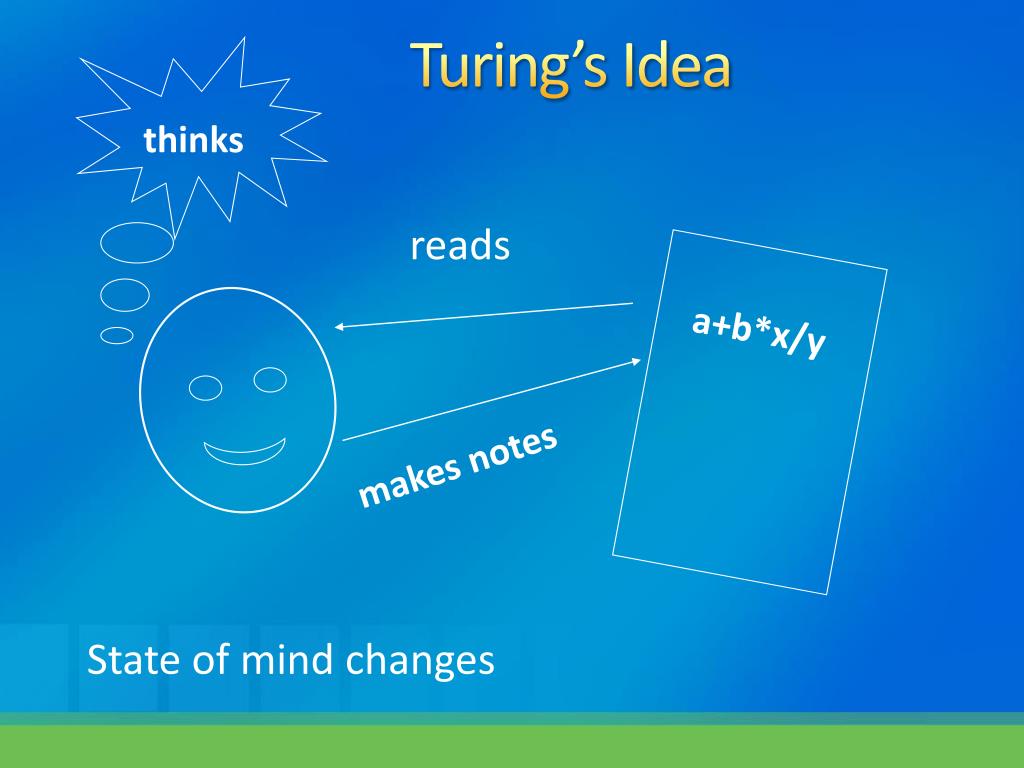 Turing's Idea

thinks

reads

a+b*x/y

makes notes

State of mind changes